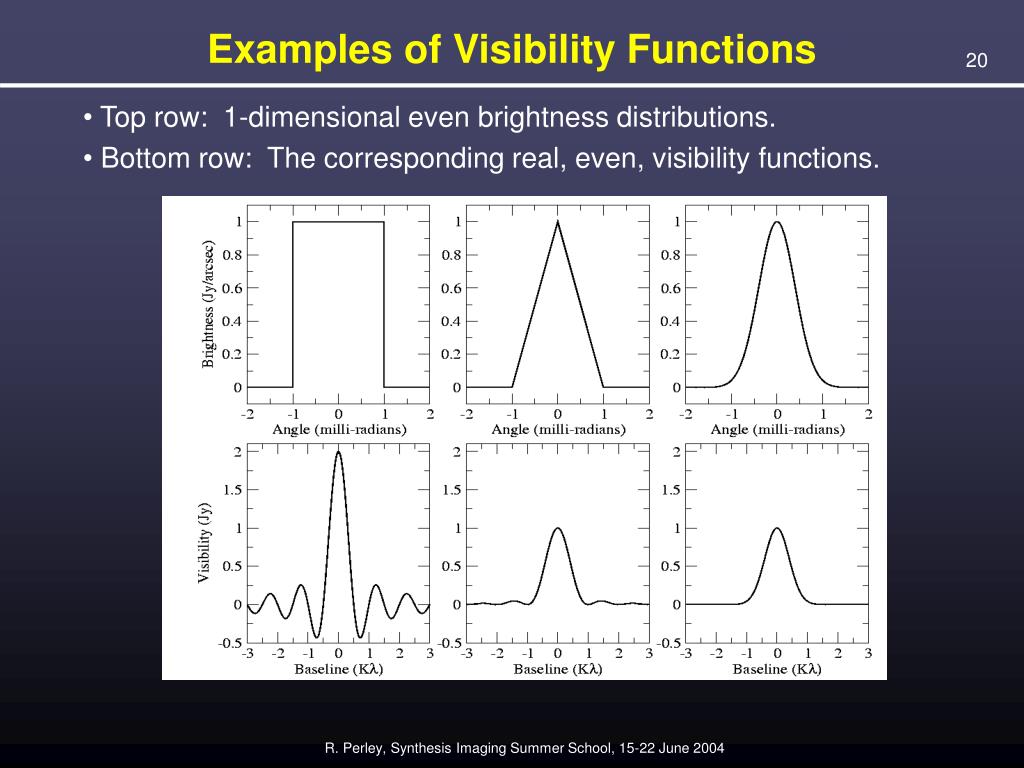 Examples of Visibility Functions

20

• Top row: 1-dimensional even brightness distributions.

• Bottom row: The corresponding real, even, visibility functions.

Brightness (Jy/arcsec)

1
0.8
0.6
0.4
0.2
0

-2 -1 0 1 2
Angle (milli-radians)

1
0.8
0.6
0.4
0.2
0

-2 -1 0 1 2
Angle (milli-radians)

1
0.8
0.6
0.4
0.2
0

-2 -1 0 1 2
Angle (milli-radians)

Visibility (Jy)

2
1.5
1
0.5
0
-0.5

-3 -2 -1 0 1 2 3
Baseline (Kλ)

2
1.5
1
0.5
0
-0.5

-3 -2 -1 0 1 2 3
Baseline (Kλ)

2
1.5
1
0.5
0
-0.5

-3 -2 -1 0 1 2 3
Baseline (Kλ)

R. Perley, Synthesis Imaging Summer School, 15-22 June 2004